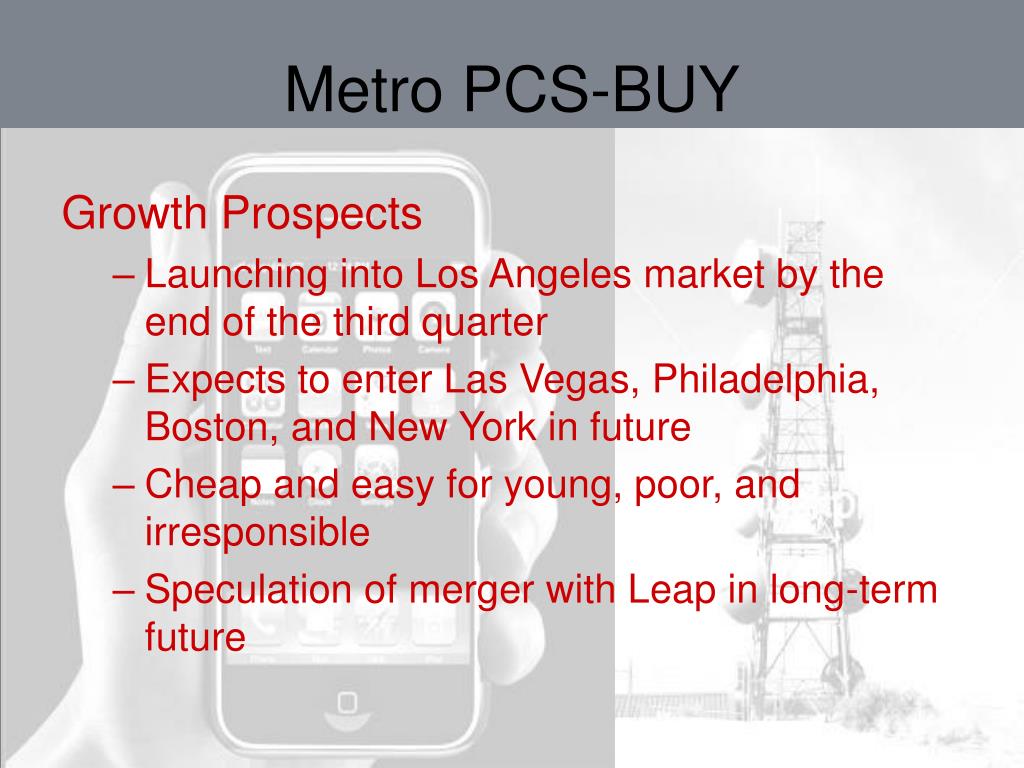 Metro PCS-BUY

Growth Prospects

– Launching into Los Angeles market by the end of the third quarter
– Expects to enter Las Vegas, Philadelphia, Boston, and New York in future
– Cheap and easy for young, poor, and irresponsible
– Speculation of merger with Leap in long-term future